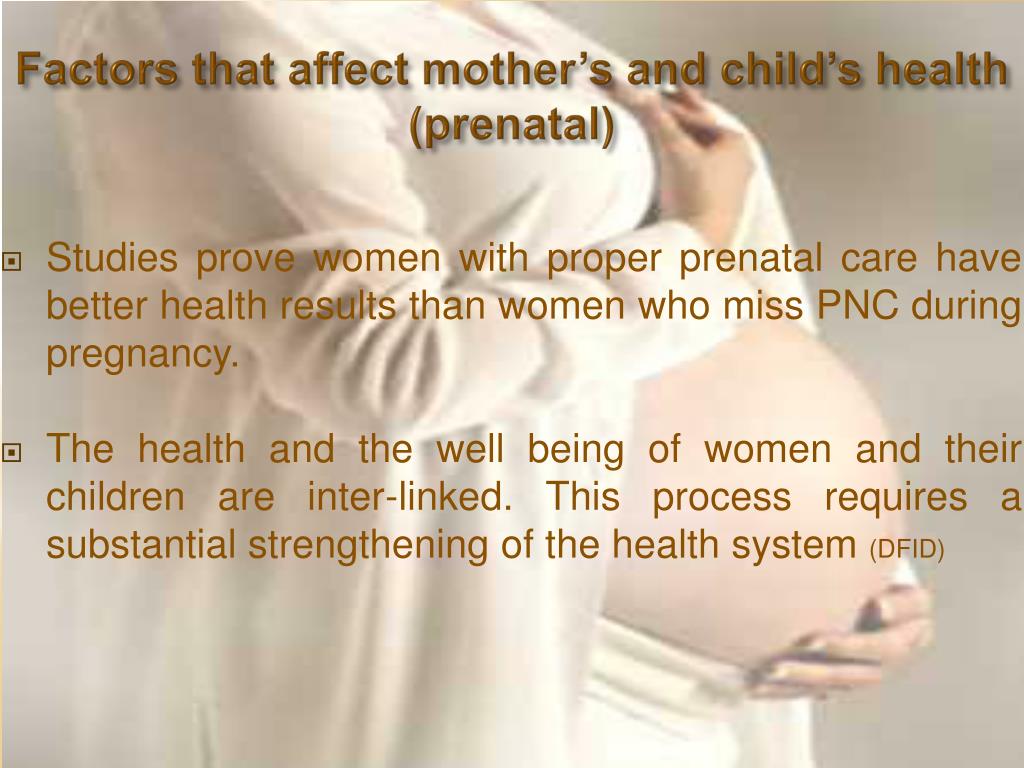 Factors that affect mother's and child's health (prenatal)

Studies prove women with proper prenatal care have better health results than women who miss PNC during pregnancy.

The health and the well being of women and their children are inter-linked. This process requires a substantial strengthening of the health system (DFID)